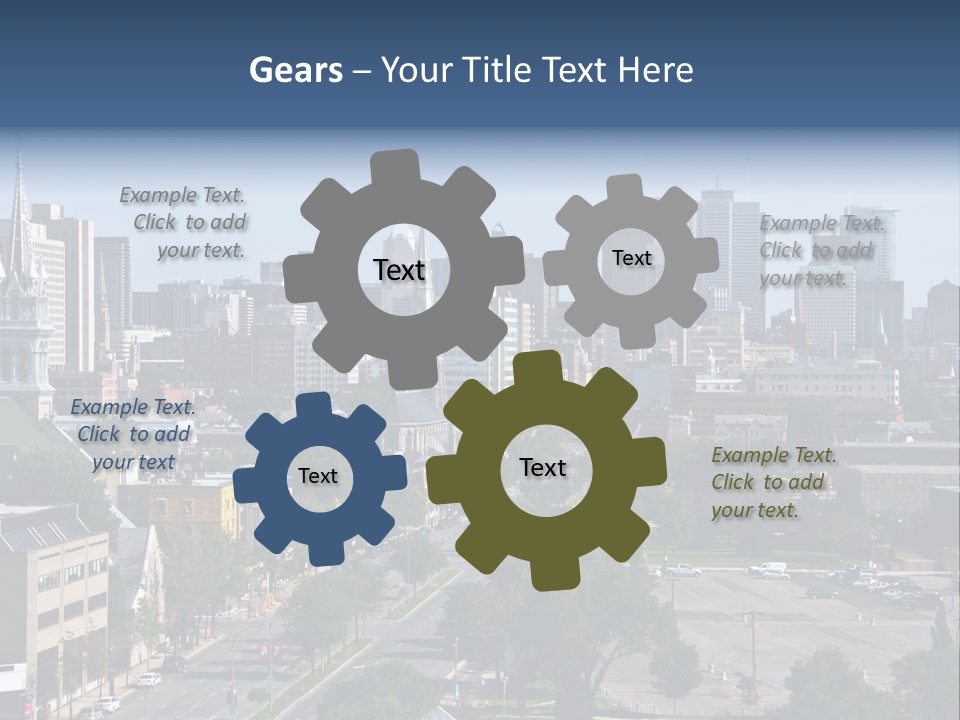 Gears – Your Title Text Here

Example Text. Click to add your text.

Text

Text

Example Text. Click to add your text.

Example Text. Click to add your text

Text

Text

Example Text. Click to add your text.